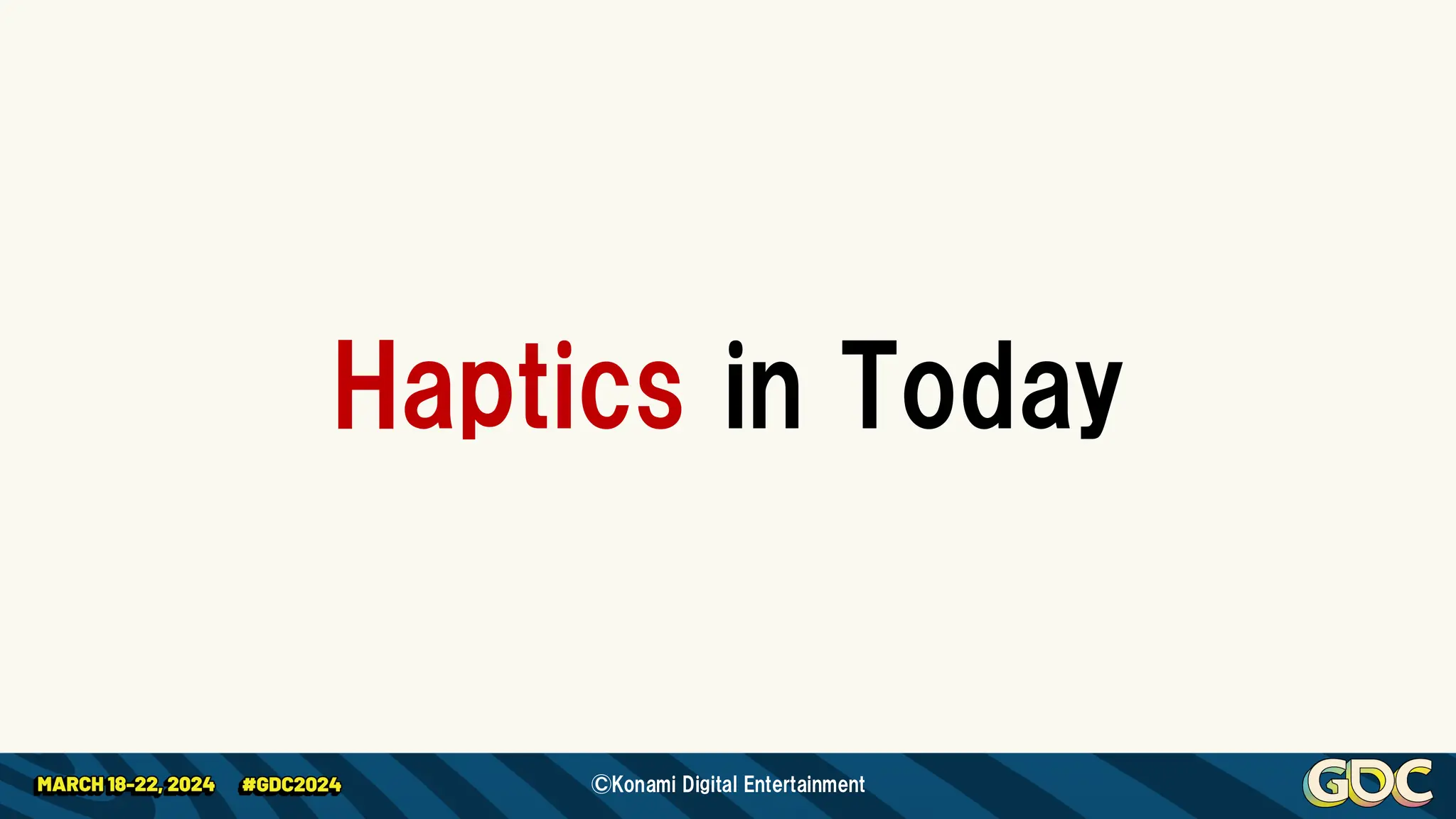 Haptics in Today

MARCH 18-22, 2024 #GDC2024

©Konami Digital Entertainment

GDC